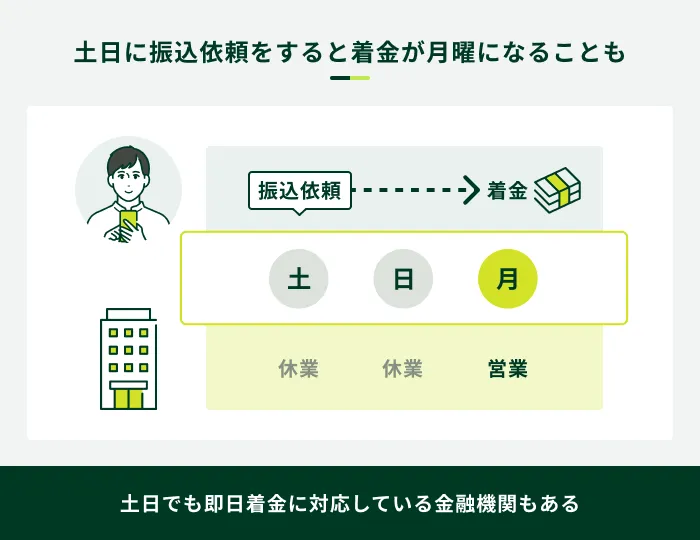 土日に振込依頼をすると着金が月曜になることも

振込依頼

着金

土

日

月

休業

休業

営業

土日でも即日着金に対応している金融機関もある